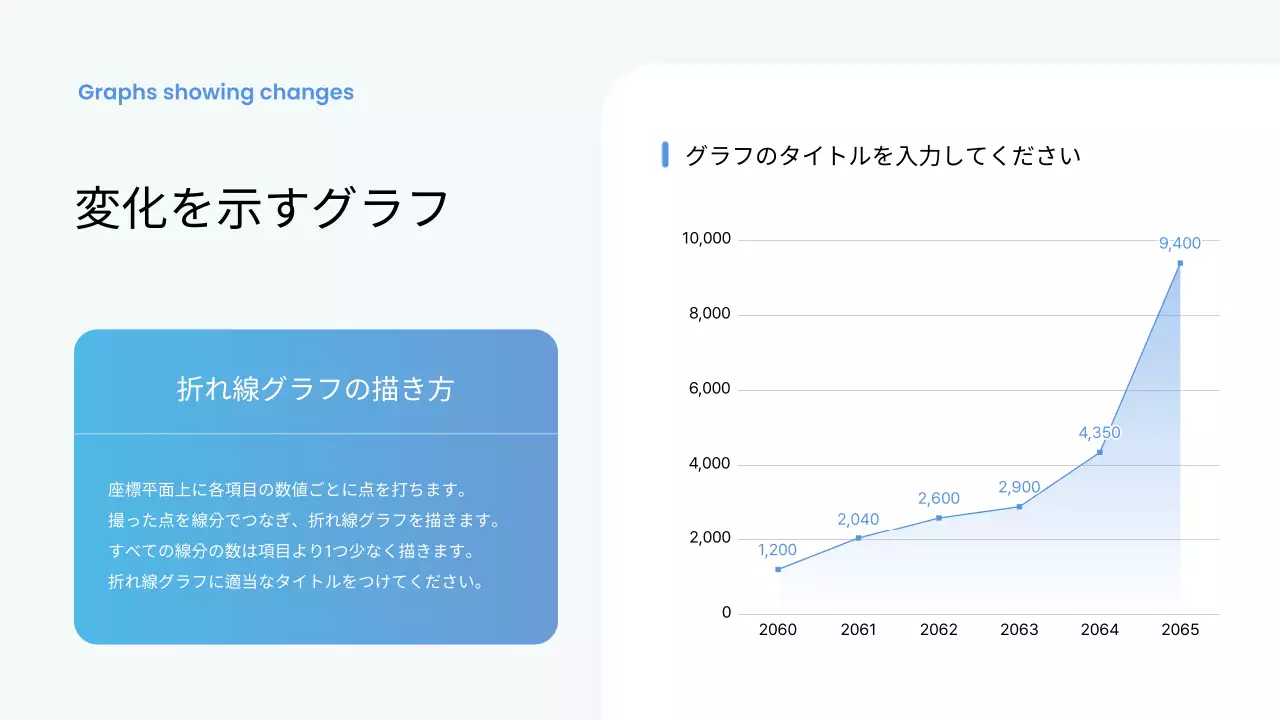 Graphs showing changes

変化を示すグラフ

折れ線グラフの描き方

座標平面上に各項目の数値ごとに点を打ちます。
撮った点を線分でつなぎ、折れ線グラフを描きます。
すべての線分の数は項目より1つ少なく描きます。
折れ線グラフに適当なタイトルをつけてください。

グラフのタイトルを入力してください

10,000
8,000
6,000
4,000
2,000
0

1,200
2,040
2,600
2,900
4,350
9,400

2060
2061
2062
2063
2064
2065